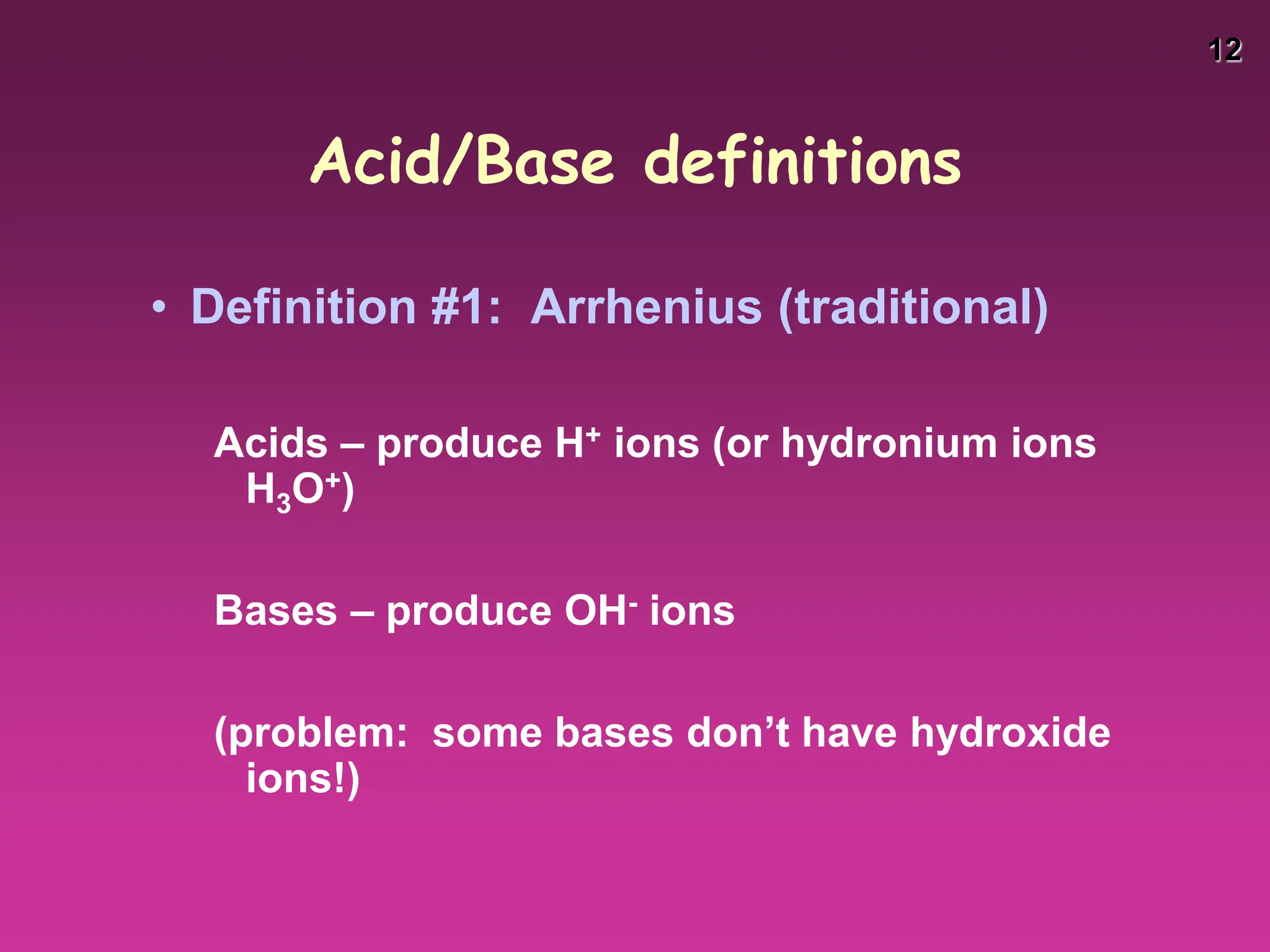 12

Acid/Base definitions

• Definition #1: Arrhenius (traditional)

Acids – produce $H^+$ ions (or hydronium ions $H_3O^+$)

Bases – produce $OH^-$ ions

(problem: some bases don't have hydroxide ions!)